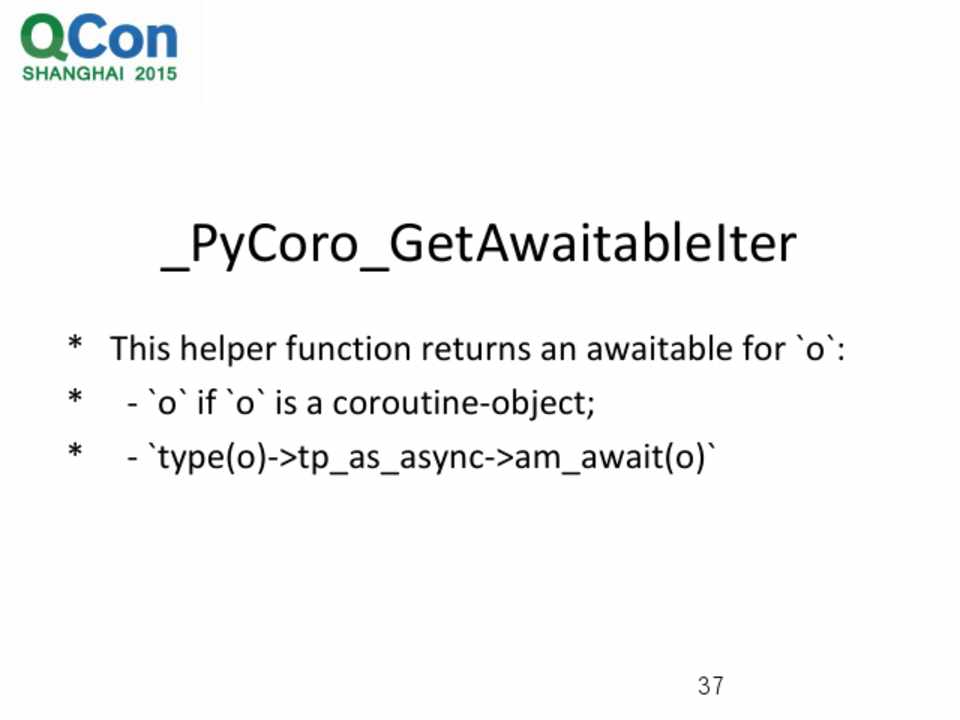 QCon
SHANGHAI 2015

_PyCoro_GetAwaitableIter

* This helper function returns an awaitable for `o`:
* - `o` if `o` is a coroutine-object;
* - `type(o)->tp_as_async->am_await(o)`

37